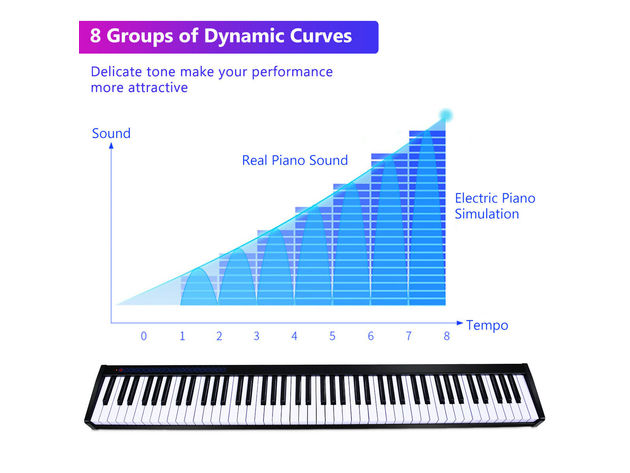 8 Groups of Dynamic Curves

Delicate tone make your performance more attractive

Sound

Real Piano Sound

Electric Piano Simulation

Tempo

0 1 2 3 4 5 6 7 8